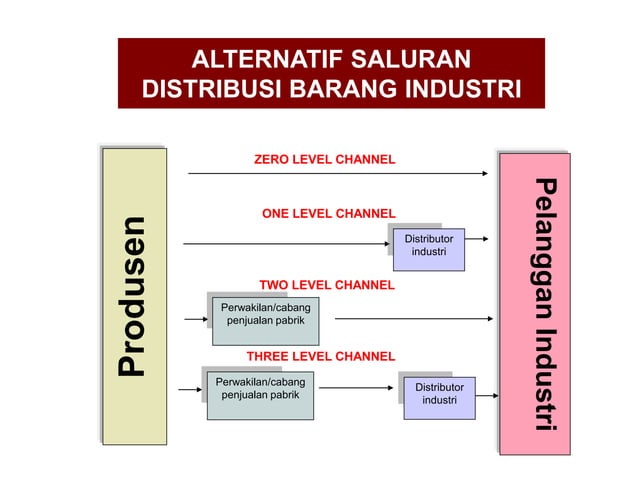 ALTERNATIF SALURAN DISTRIBUSI BARANG INDUSTRI

Produsen

ZERO LEVEL CHANNEL

ONE LEVEL CHANNEL

Distributor industri

TWO LEVEL CHANNEL

Perwakilan/cabang penjualan pabrik

THREE LEVEL CHANNEL

Perwakilan/cabang penjualan pabrik

Distributor industri

Pelanggan Industri